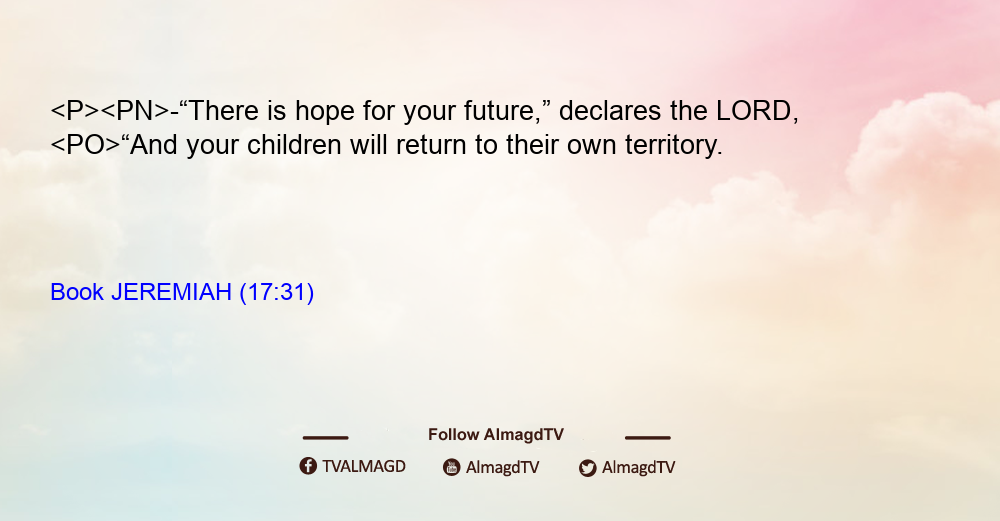 <P><PN>-“There is hope for your future,” declares the LORD, <PO>“And your children will return to their own territory.

Book JEREMIAH (17:31)

Follow AlmagdTV

TVALMAGD AlmagdTV AlmagdTV